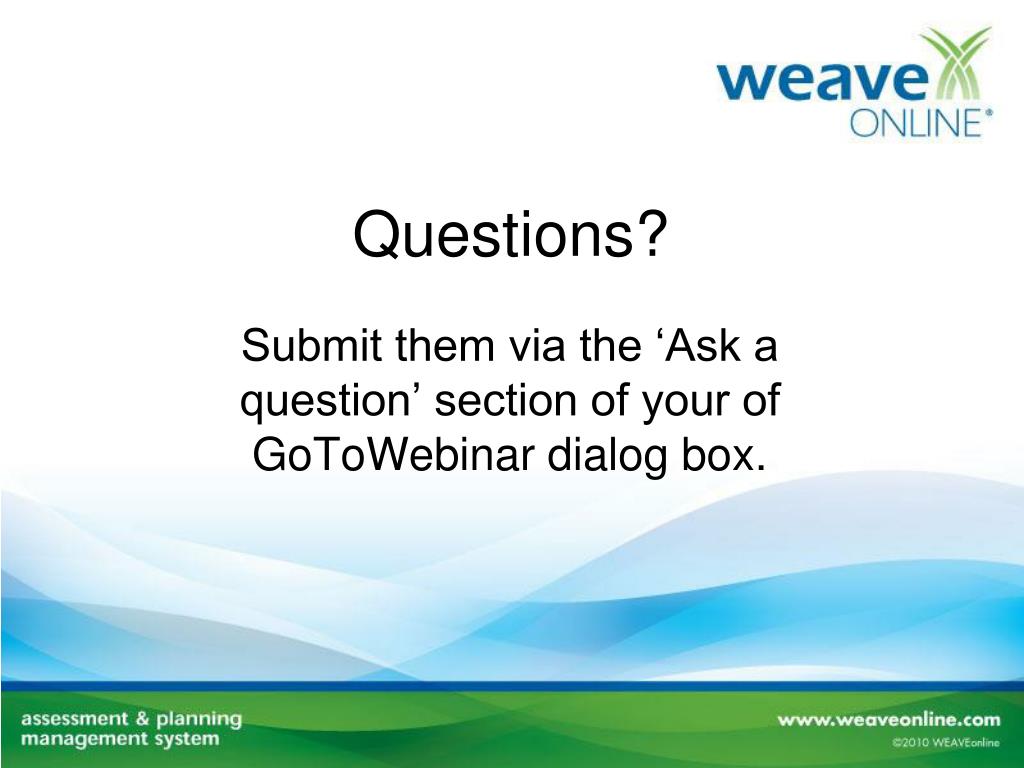 weave ONLINE®

Questions?

Submit them via the ‘Ask a question’ section of your of GoToWebinar dialog box.

assessment & planning management system

www.weaveonline.com
©2010 WEAVEonline